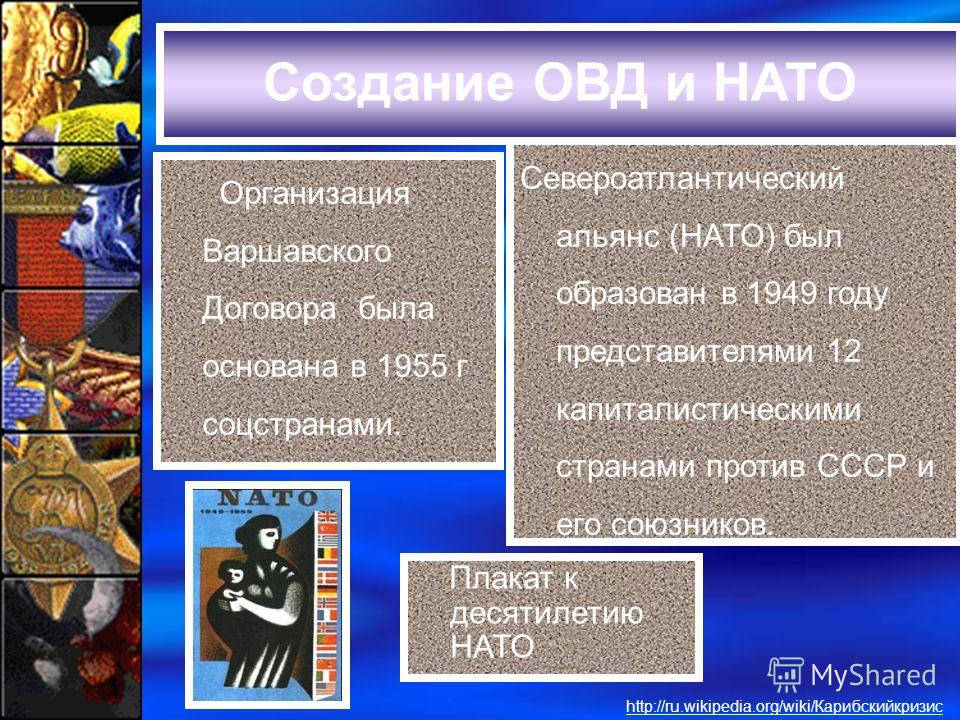 Создание ОВД и НАТО

Организация Варшавского Договора была основана в 1955 г соцстранами.

Североатлантический альянс (НАТО) был образован в 1949 году представителями 12 капиталистическими странами против СССР и его союзников.

NATO
1949-1959

Плакат к десятилетию НАТО

MyShared

http://ru.wikipedia.org/wiki/Карибскийкризис